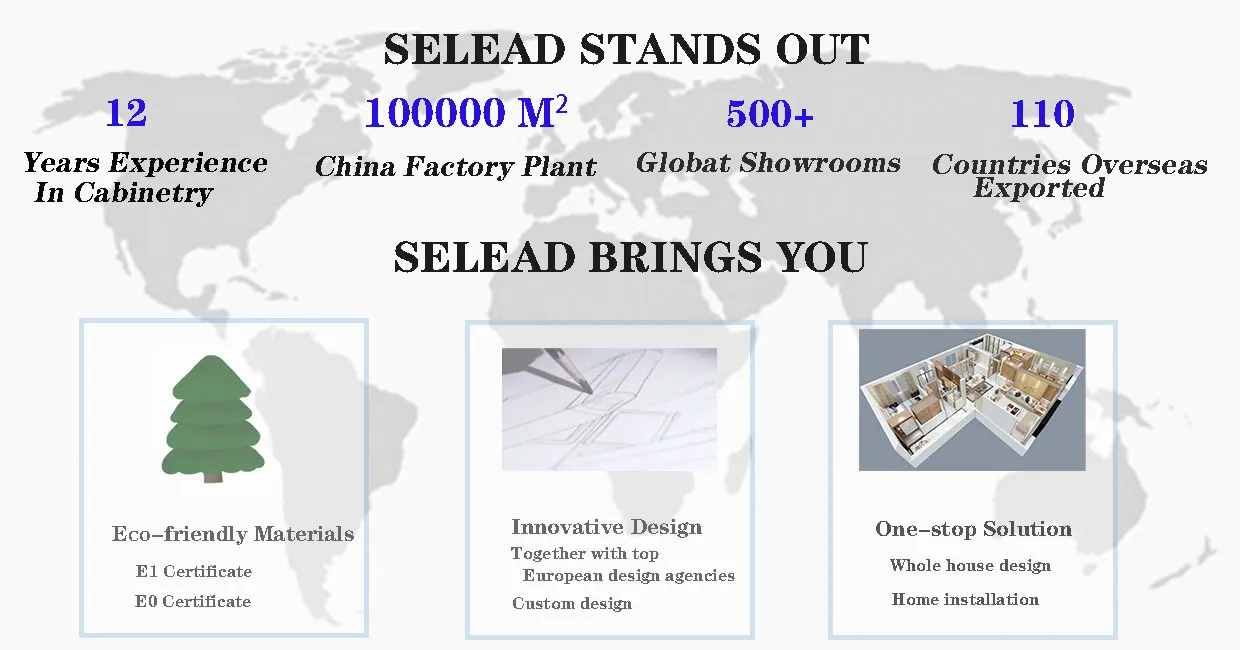 SELEAD STANDS OUT

12
Years Experience In Cabinetry

100000 $M^2$
China Factory Plant

500+
Globat Showrooms

110
Countries Overseas Exported

SELEAD BRINGS YOU

Eco-friendly Materials
E1 Certificate
E0 Certificate

Innovative Design
Together with top European design agencies
Custom design

One-stop Solution
Whole house design
Home installation